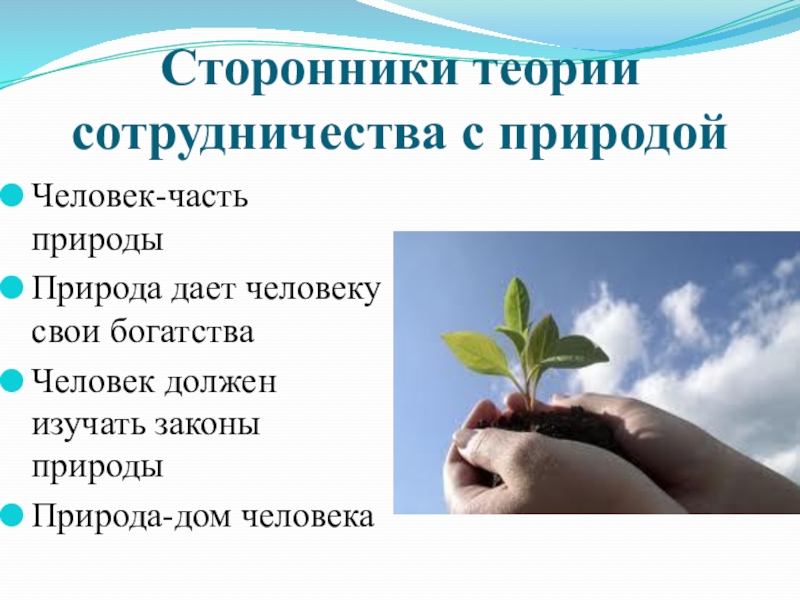 Сторонники теории сотрудничества с природой

Человек-часть природы

Природа дает человеку свои богатства

Человек должен изучать законы природы

Природа-дом человека